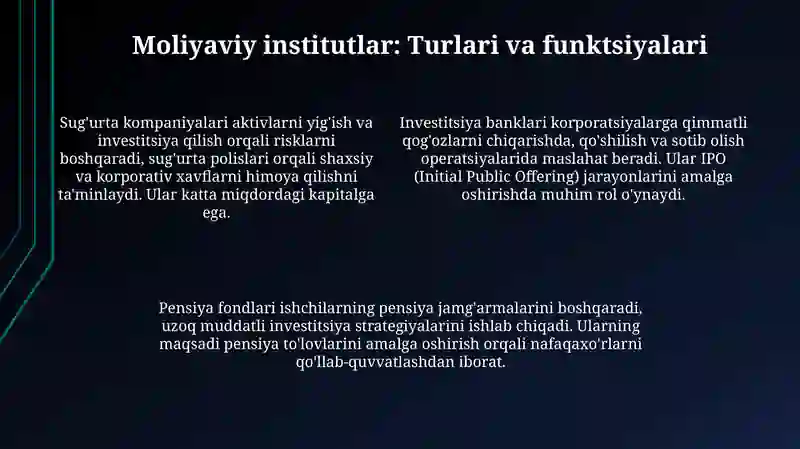 Moliyaviy institutlar: Turlari va funktsiyalari

Sug'urta kompaniyalari aktivlarni yig'ish va investitsiya qilish orqali risklarni boshqaradi, sug'urta polislari orqali shaxsiy va korporativ xavflarni himoya qilishni ta'minlaydi. Ular katta miqdordagi kapitalga ega.

Investitsiya banklari korporatsiyalarga qimmatli qog'ozlarni chiqarishda, qo'shilish va sotib olish operatsiyalarida maslahat beradi. Ular IPO (Initial Public Offering) jarayonlarini amalga oshirishda muhim rol o'ynaydi.

Pensiya fondlari ishchilarning pensiya jamg'armalarini boshqaradi, uzoq muddatli investitsiya strategiyalarini ishlab chiqadi. Ularning maqsadi pensiya to'lovlarini amalga oshirish orqali nafaqaxo'rlarni qo'llab-quvvatlashdan iborat.